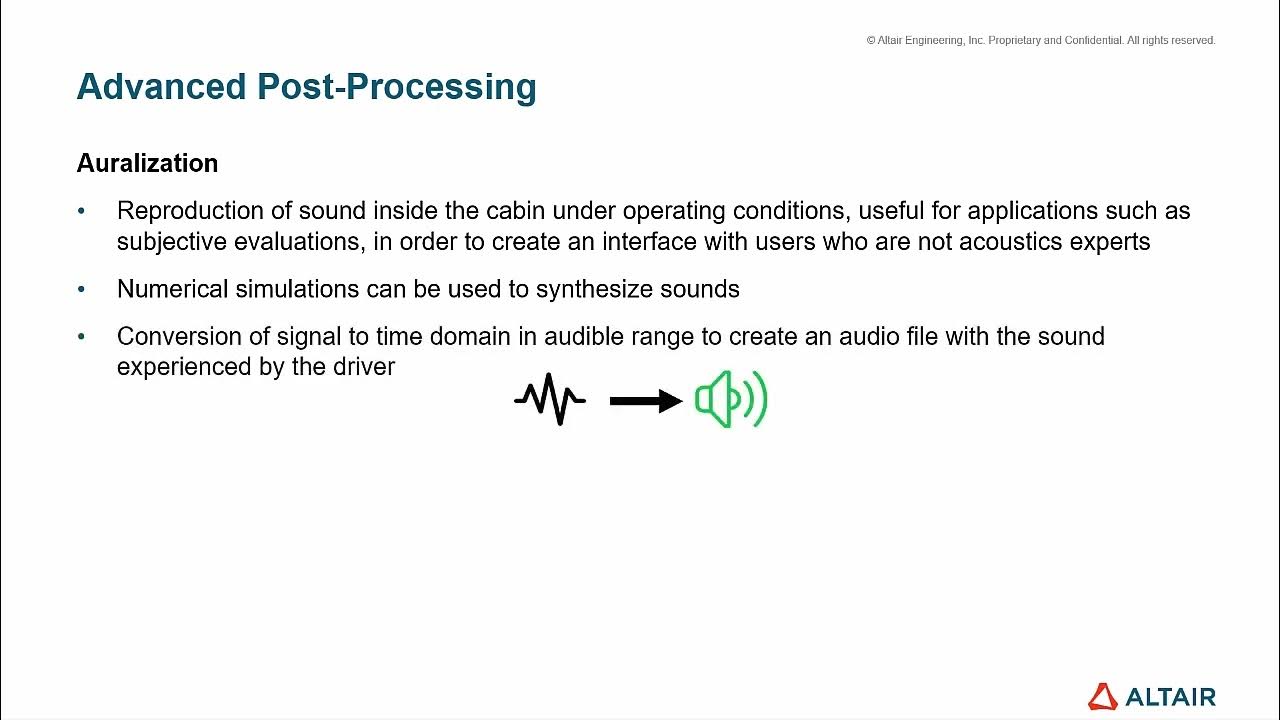 © Altair Engineering, Inc. Proprietary and Confidential. All rights reserved.

Advanced Post-Processing

Auralization

• Reproduction of sound inside the cabin under operating conditions, useful for applications such as subjective evaluations, in order to create an interface with users who are not acoustics experts

• Numerical simulations can be used to synthesize sounds

• Conversion of signal to time domain in audible range to create an audio file with the sound experienced by the driver

ALTAIR